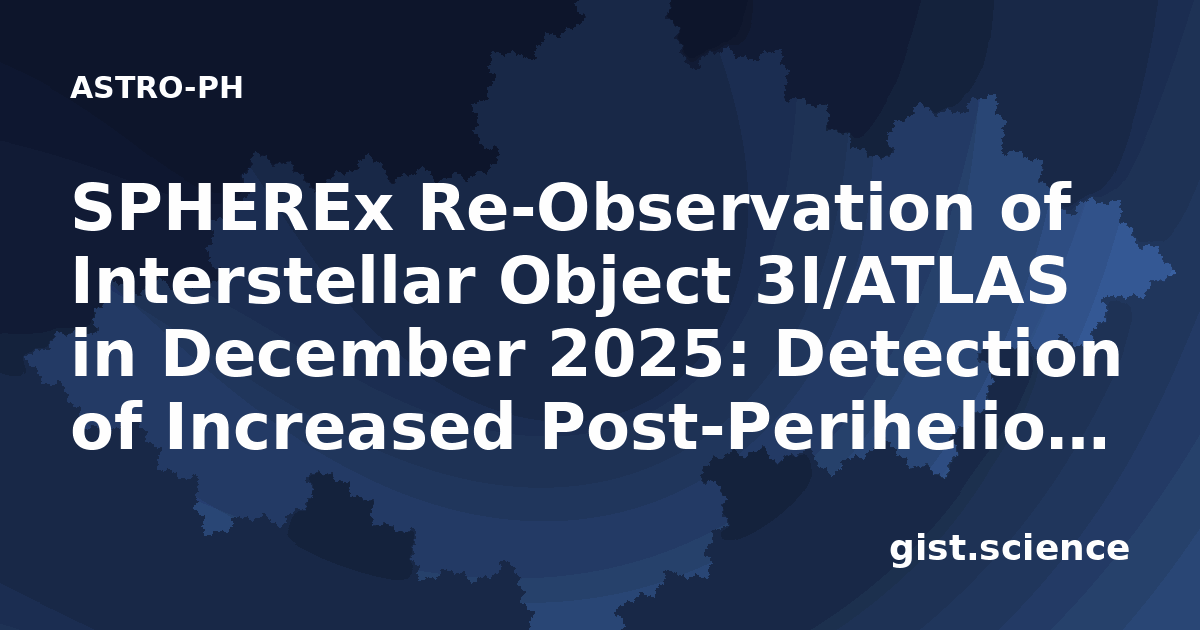 ASTRO-PH

SPHEREx Re-Observation of Interstellar Object 3I/ATLAS in December 2025: Detection of Increased Post-Perihelio...

gist.science